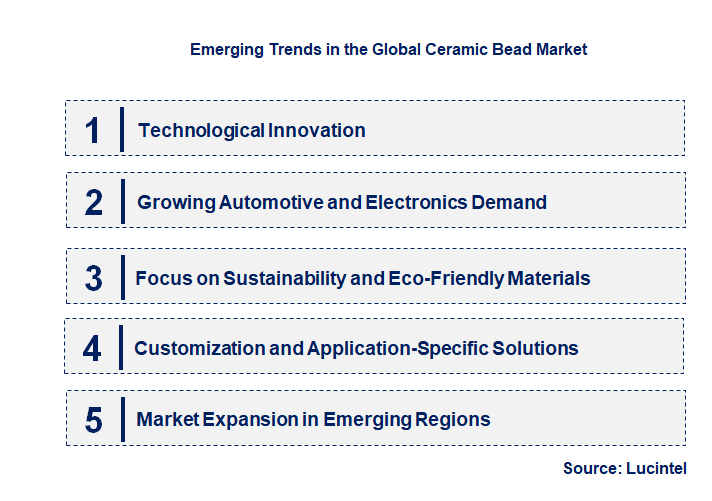 Emerging Trends in the Global Ceramic Bead Market

1 Technological Innovation

2 Growing Automotive and Electronics Demand

3 Focus on Sustainability and Eco-Friendly Materials

4 Customization and Application-Specific Solutions

5 Market Expansion in Emerging Regions

Source: Lucintel